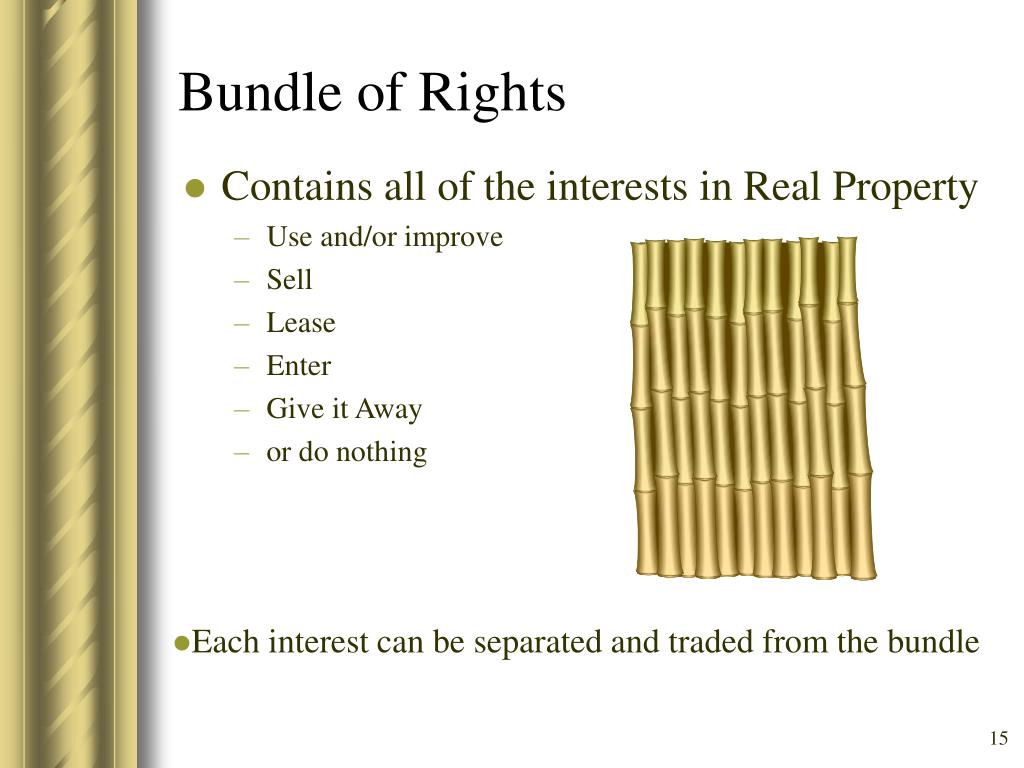 Bundle of Rights

● Contains all of the interests in Real Property
– Use and/or improve
– Sell
– Lease
– Enter
– Give it Away
– or do nothing

●Each interest can be separated and traded from the bundle

15